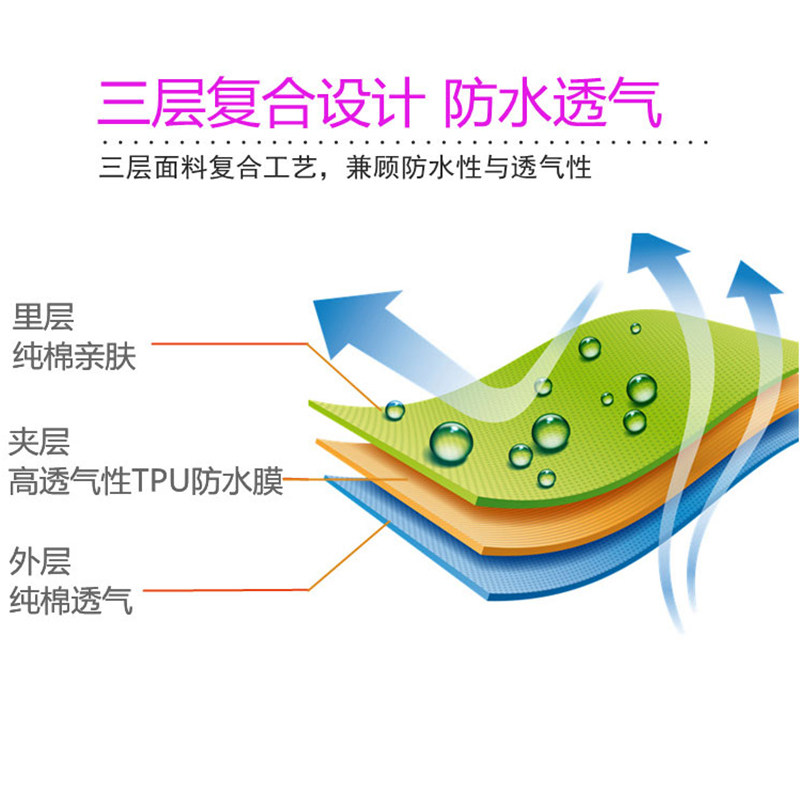 三层复合设计 防水透气

三层面料复合工艺，兼顾防水性与透气性

里层
纯棉亲肤

夹层
高透气性TPU防水膜

外层
纯棉透气